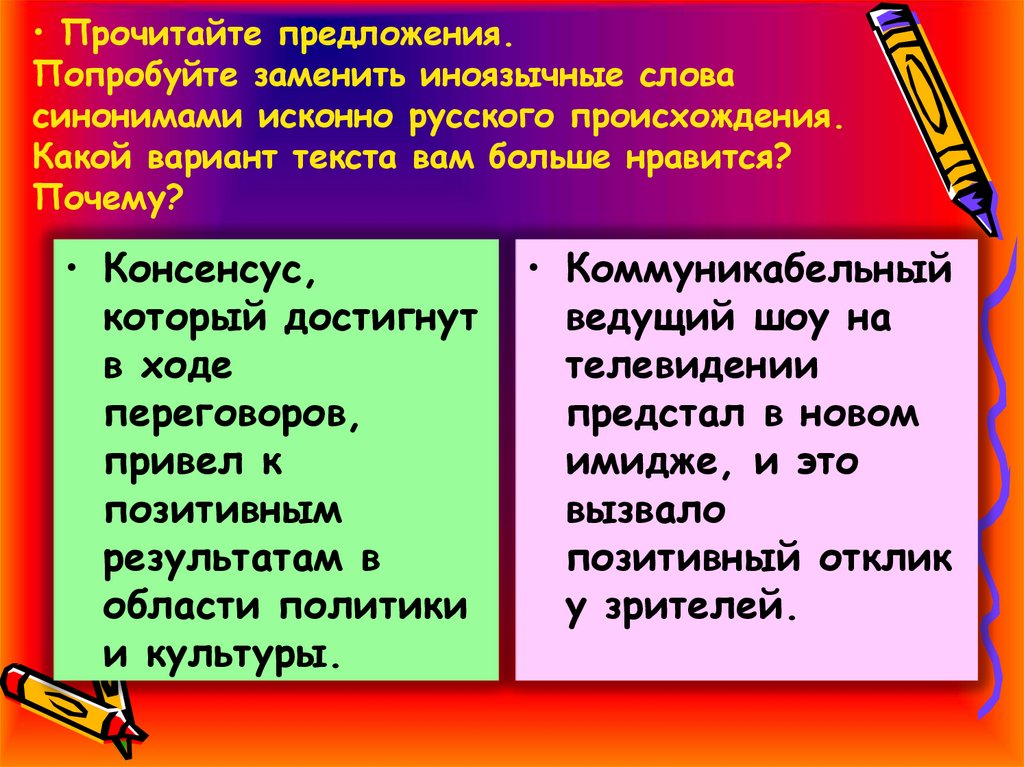 • Прочитайте предложения. Попробуйте заменить иноязычные слова синонимами исконно русского происхождения. Какой вариант текста вам больше нравится? Почему?

• Консенсус, который достигнут в ходе переговоров, привел к позитивным результатам в области политики и культуры.

• Коммуникабельный ведущий шоу на телевидении предстал в новом имидже, и это вызвало позитивный отклик у зрителей.